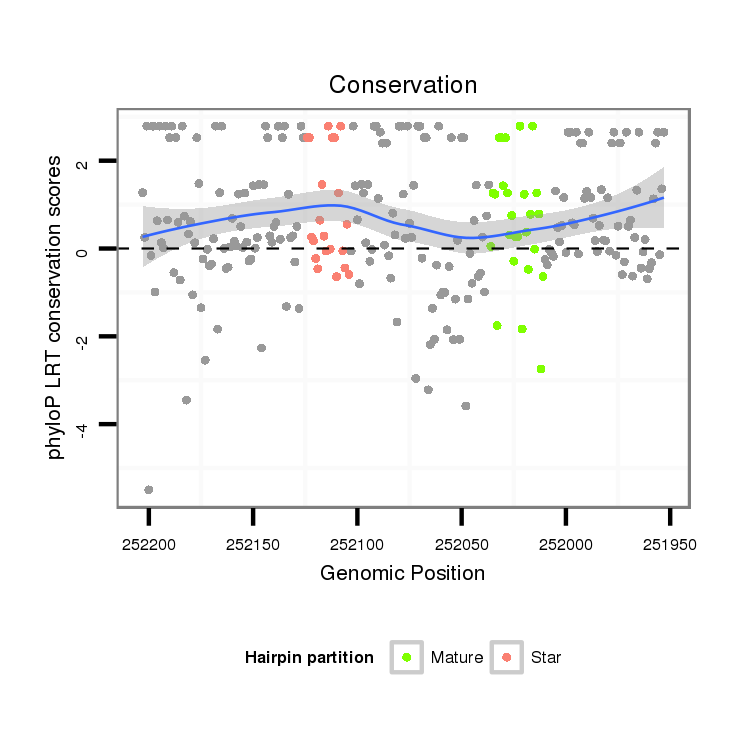 Conservation

phyloP LRT conservation scores

2
0
-2
-4

252200 252150 252100 252050 252000 251950

Genomic Position

Hairpin partition Mature Star